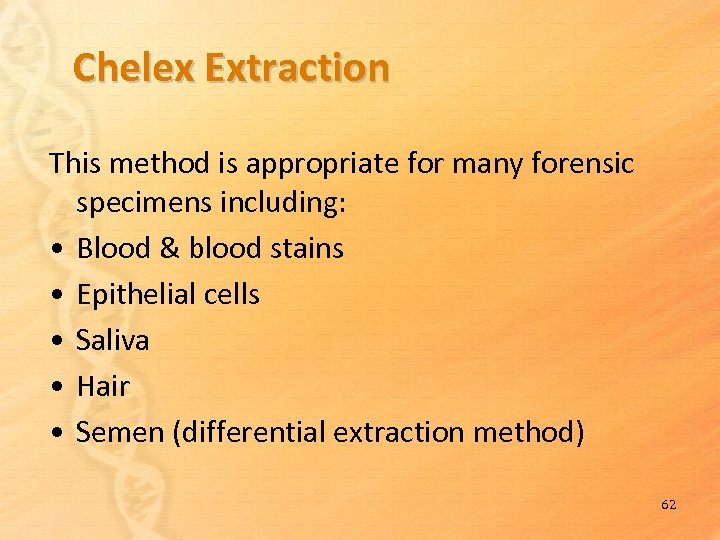 Chelex Extraction

This method is appropriate for many forensic specimens including:

• Blood & blood stains
• Epithelial cells
• Saliva
• Hair
• Semen (differential extraction method)

62